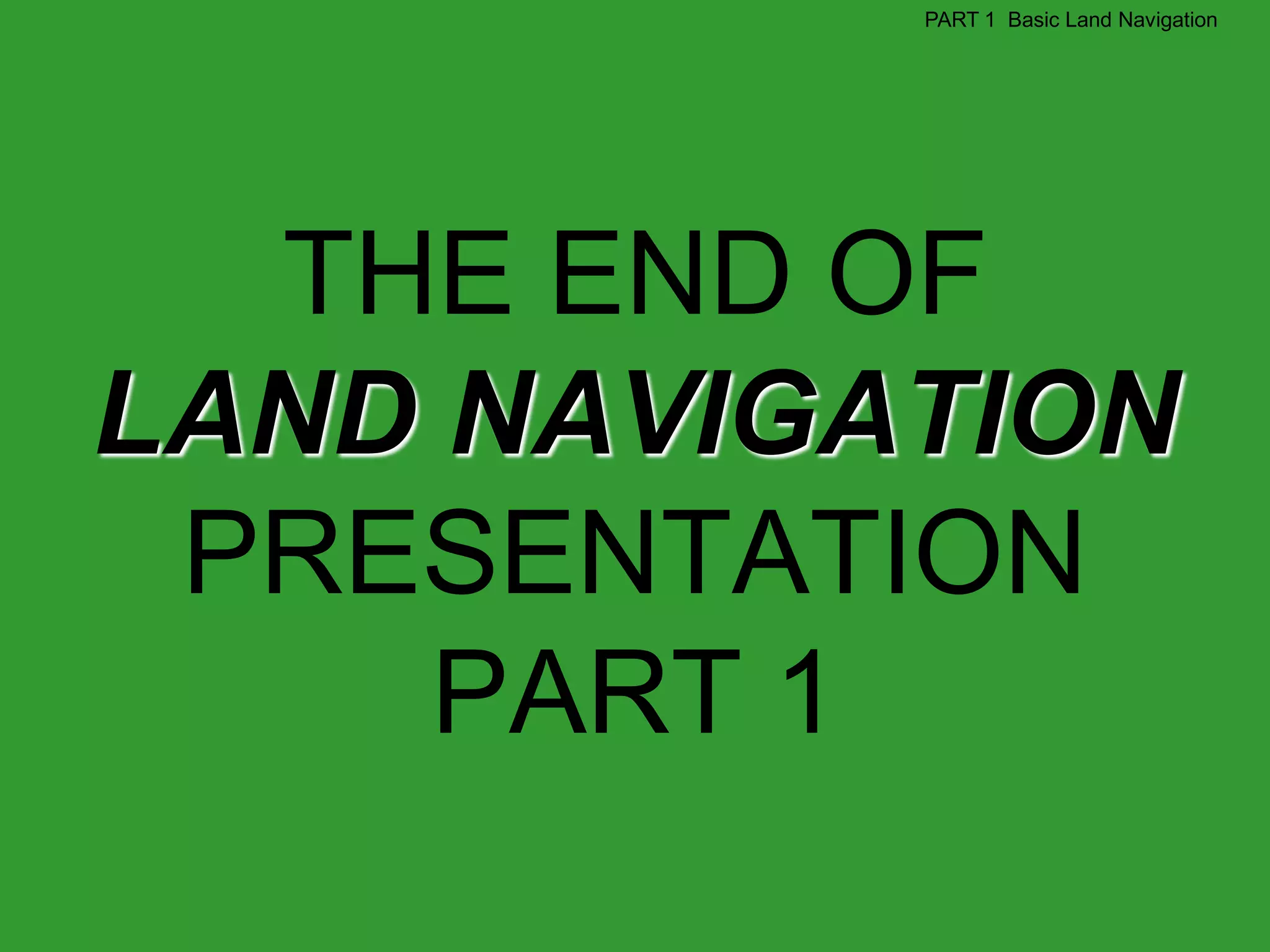 PART 1 Basic Land Navigation

THE END OF
LAND NAVIGATION
PRESENTATION
PART 1